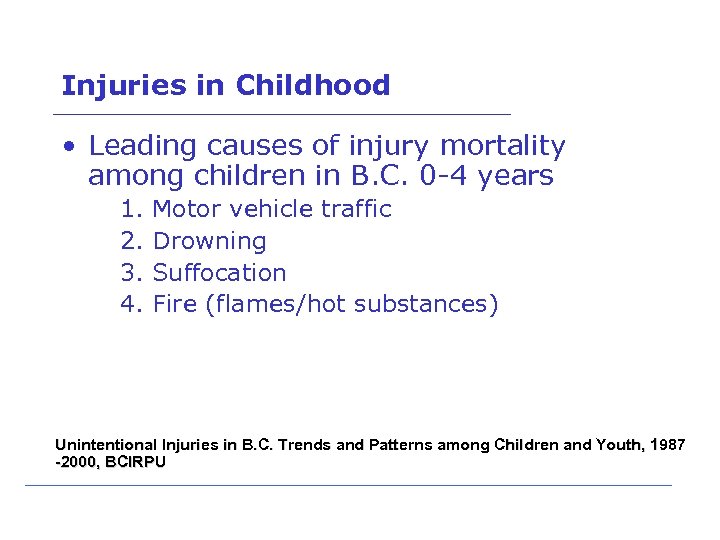 Injuries in Childhood

• Leading causes of injury mortality among children in B.C. 0-4 years

1. Motor vehicle traffic
2. Drowning
3. Suffocation
4. Fire (flames/hot substances)

Unintentional Injuries in B.C. Trends and Patterns among Children and Youth, 1987 -2000, BCIRPU